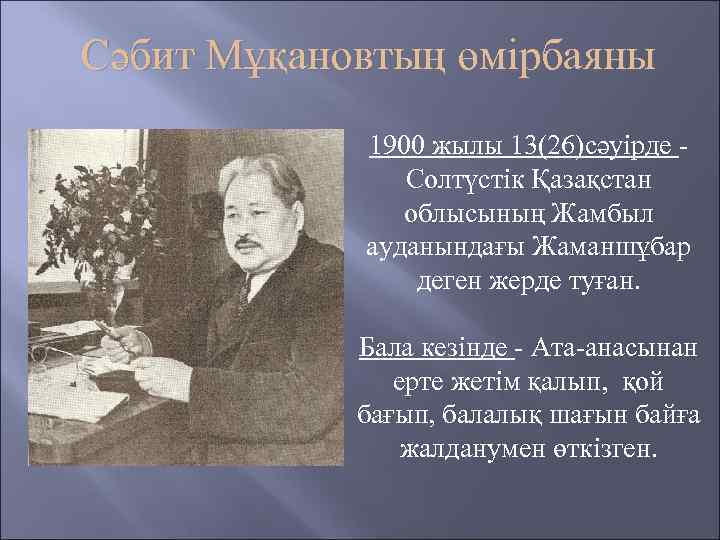 Сәбит Мұқановтың өмірбаяны

1900 жылы 13(26)сәуірде - Солтүстік Қазақстан облысының Жамбыл ауданындағы Жаманшұбар деген жерде туған.

Бала кезінде - Ата-анасынан ерте жетім қалып, қой бағып, балалық шағын байға жалданумен өткізген.